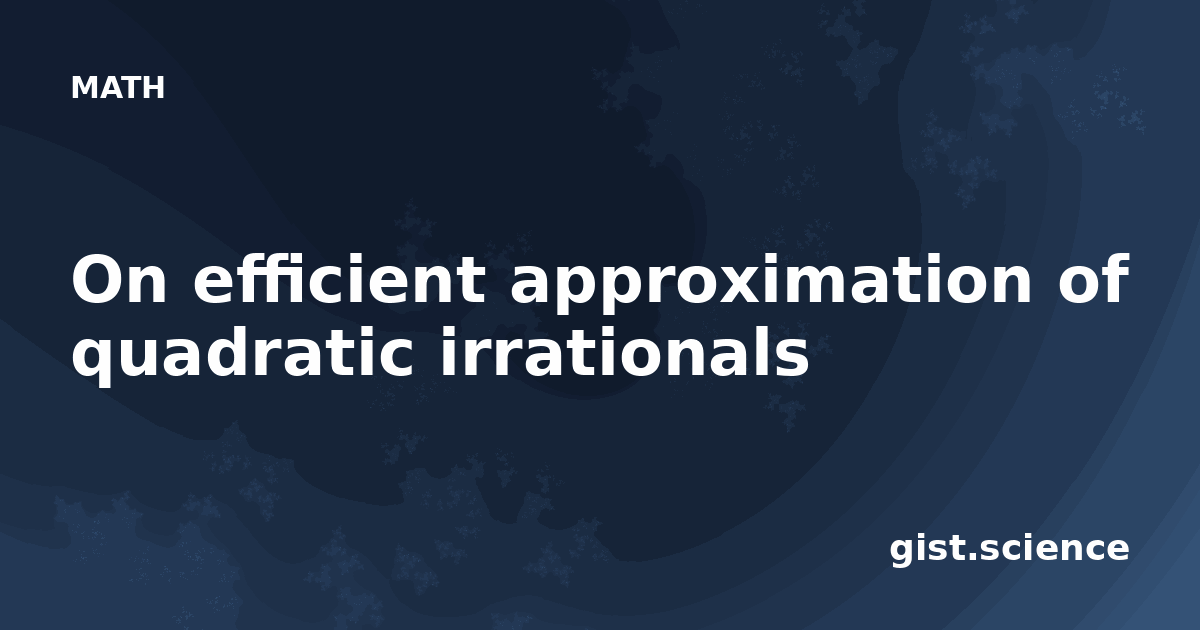 MATH

On efficient approximation of quadratic irrationals

gist.science